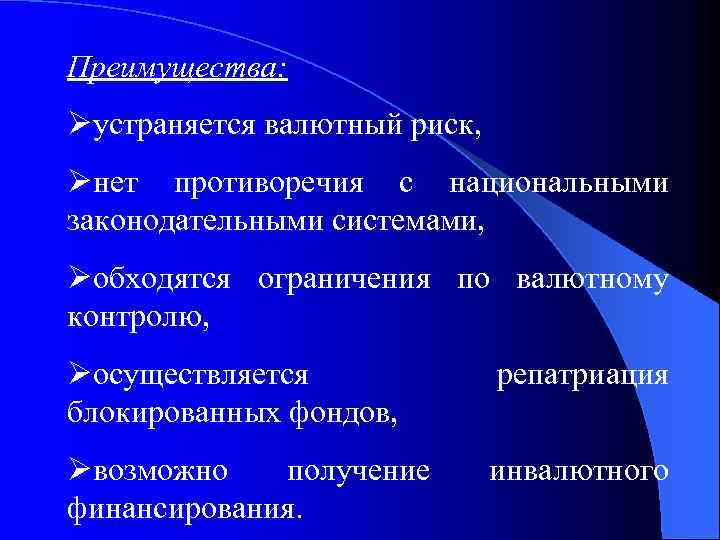 Преимущества:

➢устраняется валютный риск,

➢нет противоречия с национальными законодательными системами,

➢обходятся ограничения по валютному контролю,

➢осуществляется репатриация блокированных фондов,

➢возможно получение инвалютного финансирования.